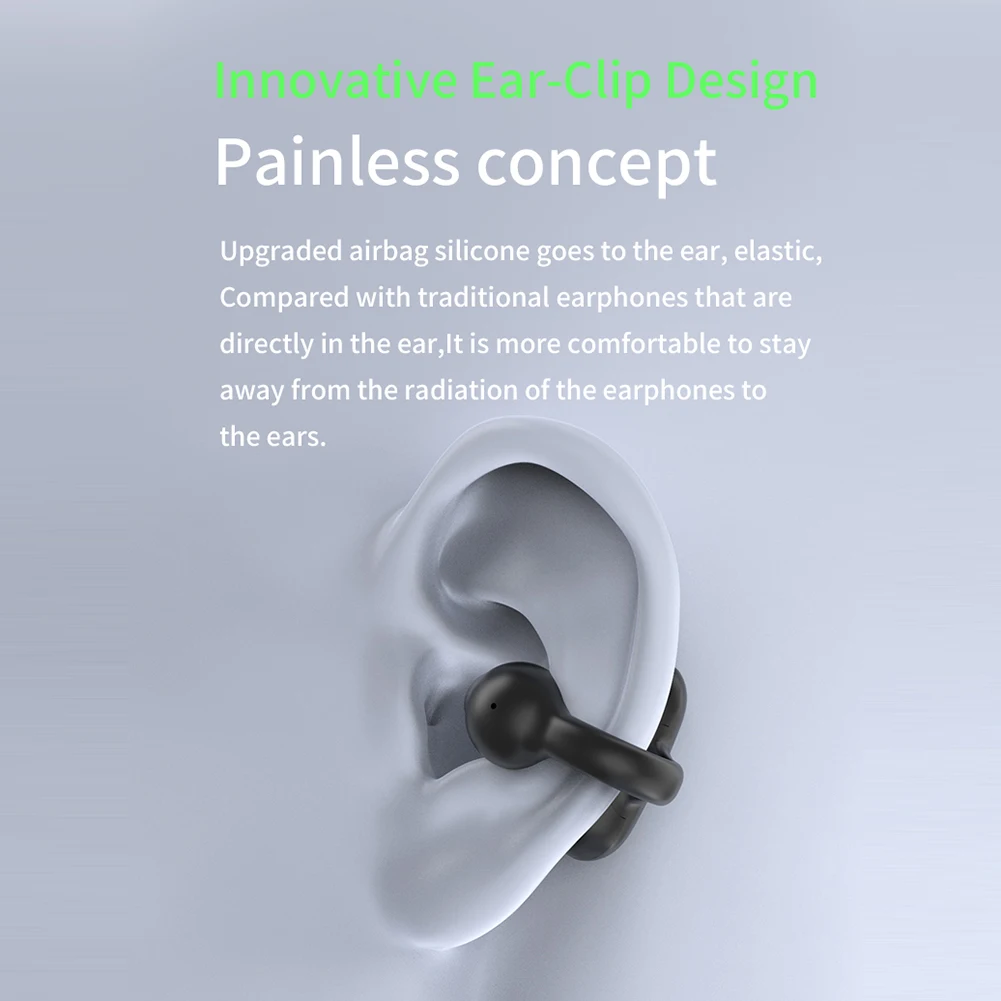 Innovative Ear-Clip Design

Painless concept

Upgraded airbag silicone goes to the ear, elastic, Compared with traditional earphones that are directly in the ear,It is more comfortable to stay away from the radiation of the earphones to the ears.